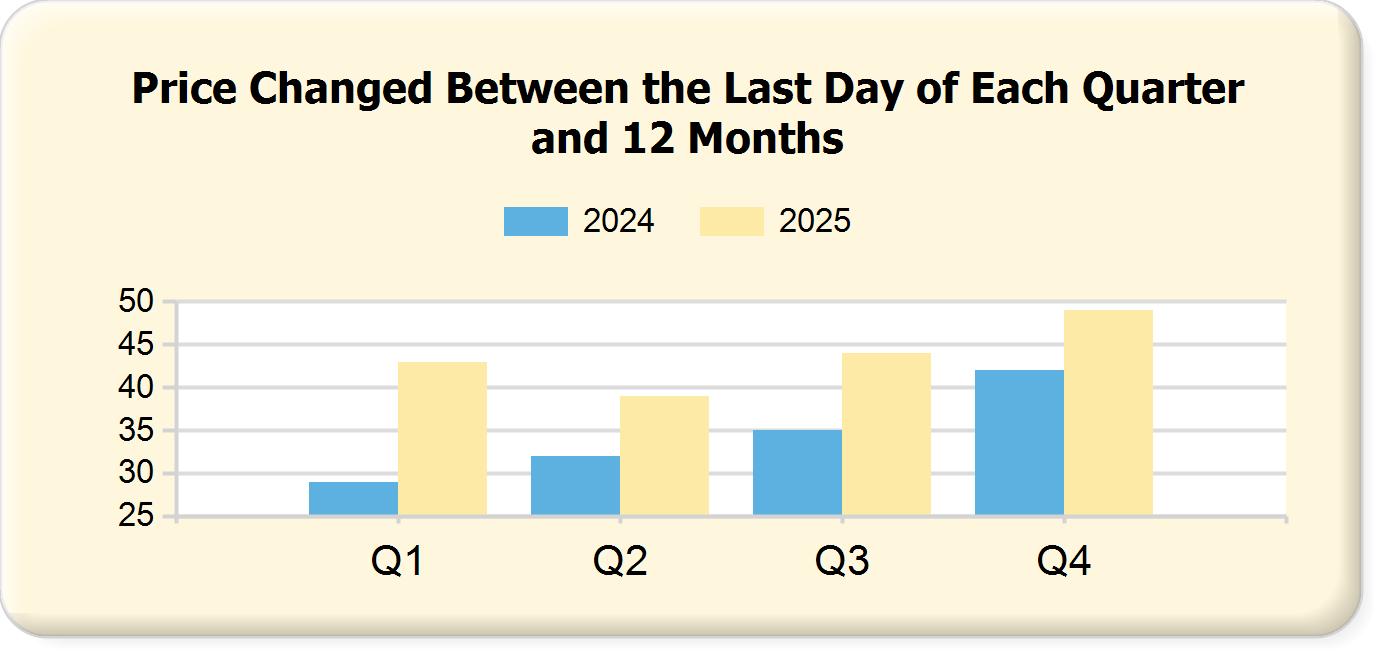 Price Changed Between the Last Day of Each Quarter and 12 Months

2024
2025

50
45
40
35
30
25

Q1
Q2
Q3
Q4